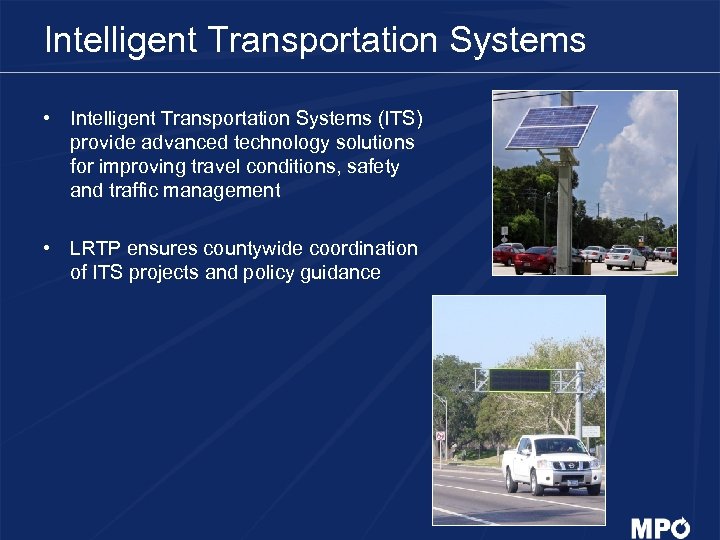 Intelligent Transportation Systems

• Intelligent Transportation Systems (ITS) provide advanced technology solutions for improving travel conditions, safety and traffic management

• LRTP ensures countywide coordination of ITS projects and policy guidance

MPO